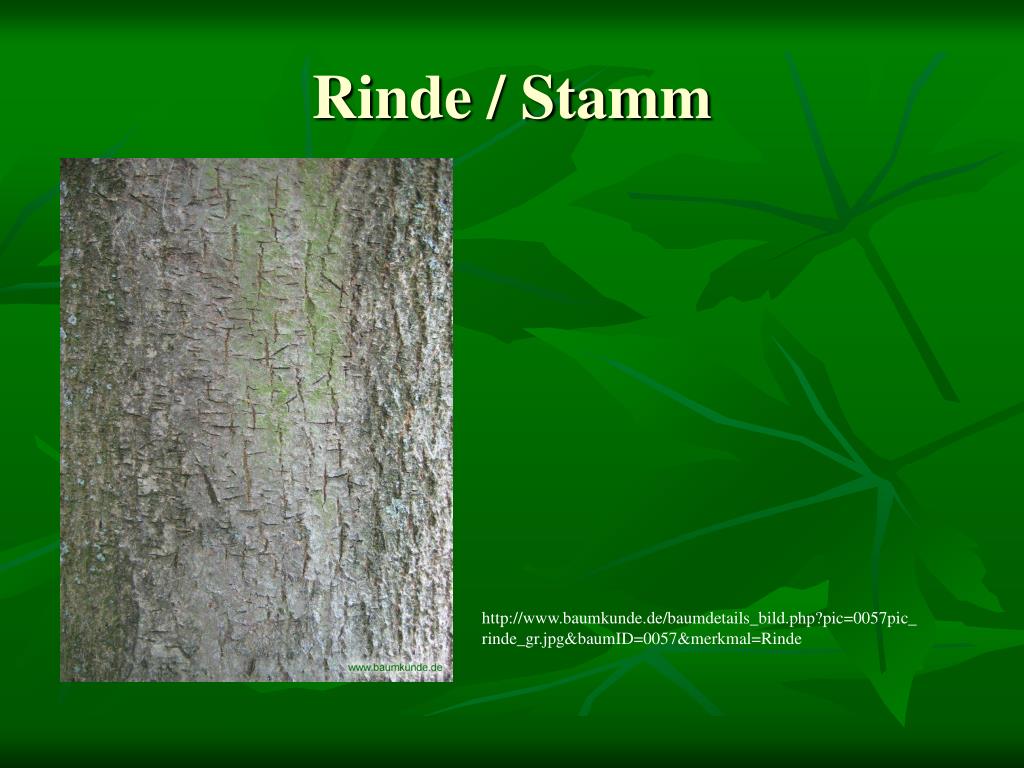 Rinde / Stamm

www.baumkunde.de

http://www.baumkunde.de/baumdetails_bild.php?pic=0057pic_rinde_gr.jpg&baumID=0057&merkmal=Rinde